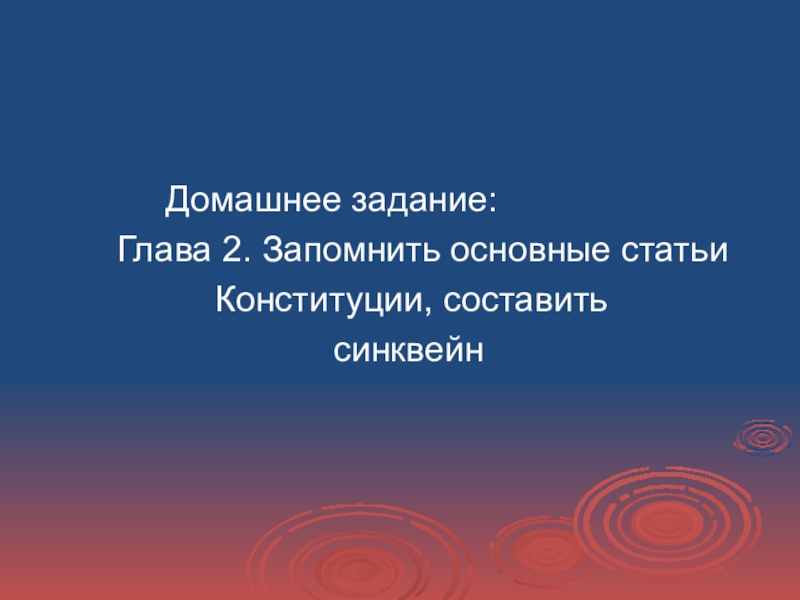 Домашнее задание:

Глава 2. Запомнить основные статьи Конституции, составить синквейн